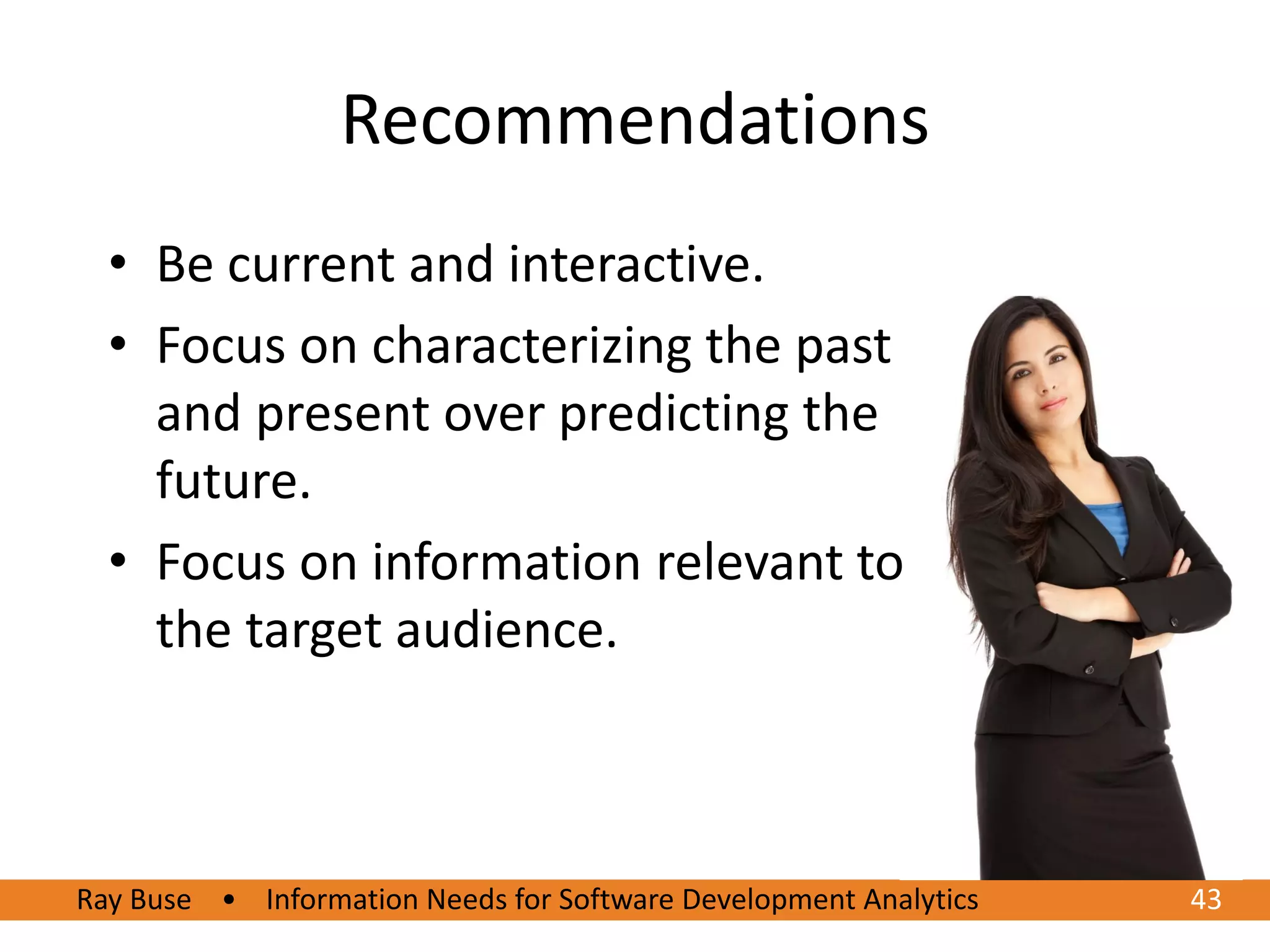 Recommendations

• Be current and interactive.
• Focus on characterizing the past and present over predicting the future.
• Focus on information relevant to the target audience.

Ray Buse • Information Needs for Software Development Analytics 43